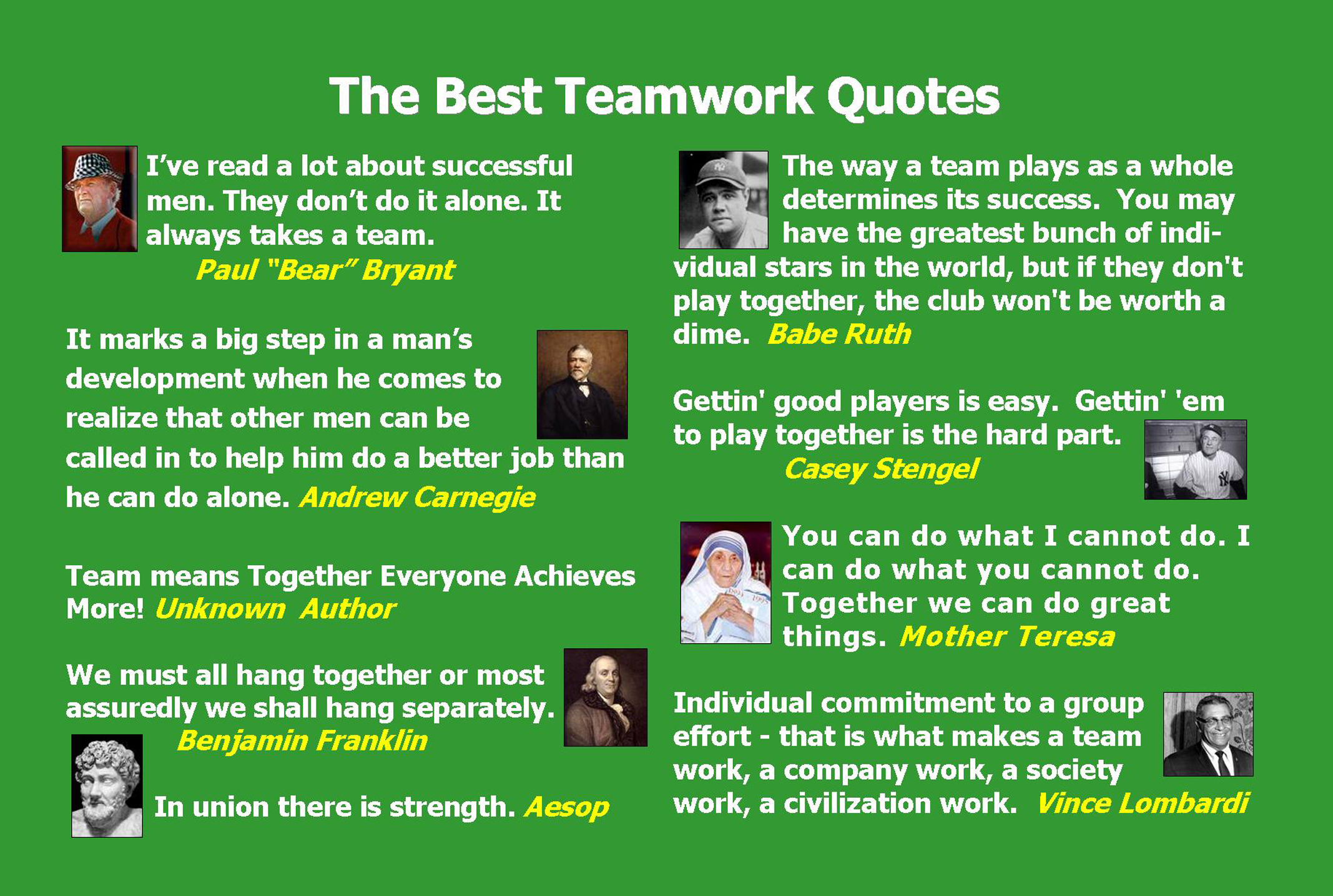 The Best Teamwork Quotes

I've read a lot about successful men. They don't do it alone. It always takes a team.
Paul "Bear" Bryant

It marks a big step in a man's development when he comes to realize that other men can be called in to help him do a better job than he can do alone. Andrew Carnegie

Team means Together Everyone Achieves More! Unknown Author

We must all hang together or most assuredly we shall hang separately.
Benjamin Franklin

In union there is strength. Aesop

The way a team plays as a whole determines its success. You may have the greatest bunch of individual stars in the world, but if they don't play together, the club won't be worth a dime. Babe Ruth

Gettin' good players is easy. Gettin' 'em to play together is the hard part.
Casey Stengel

You can do what I cannot do. I can do what you cannot do. Together we can do great things. Mother Teresa

Individual commitment to a group effort - that is what makes a team work, a company work, a society work, a civilization work. Vince Lombardi